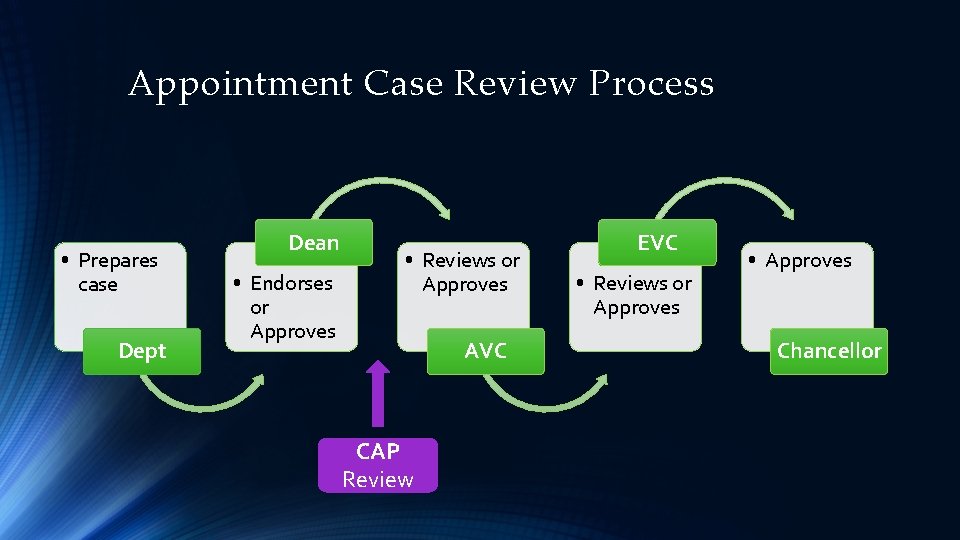 Appointment Case Review Process

• Prepares case

Dept

Dean

• Endorses or Approves

• Reviews or Approves

AVC

EVC

• Reviews or Approves

• Approves

Chancellor

CAP Review